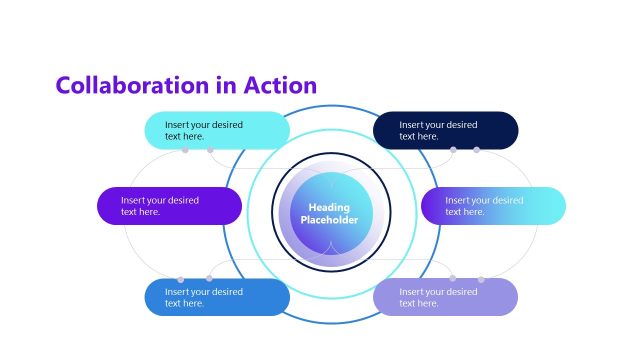 Collaboration in Action

Insert your desired text here.

Insert your desired text here.

Insert your desired text here.

Heading Placeholder

Insert your desired text here.

Insert your desired text here.

Insert your desired text here.